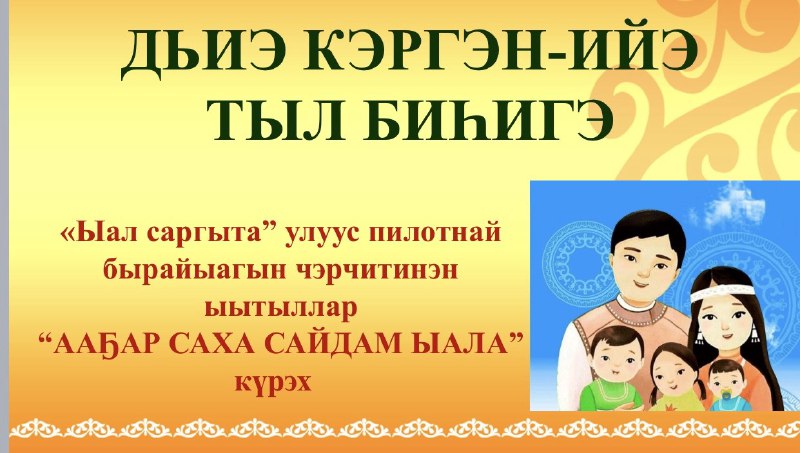 ДЬИЭ КЭРГЭН-ИЙЭ ТЫЛ БИҺИГЭ

«Ыал саргыта” улуус пилотнай бырайыагын чэрчитинэн ыытыллар “ААҔАР САХА САЙДАМ ЫАЛА” күрэх